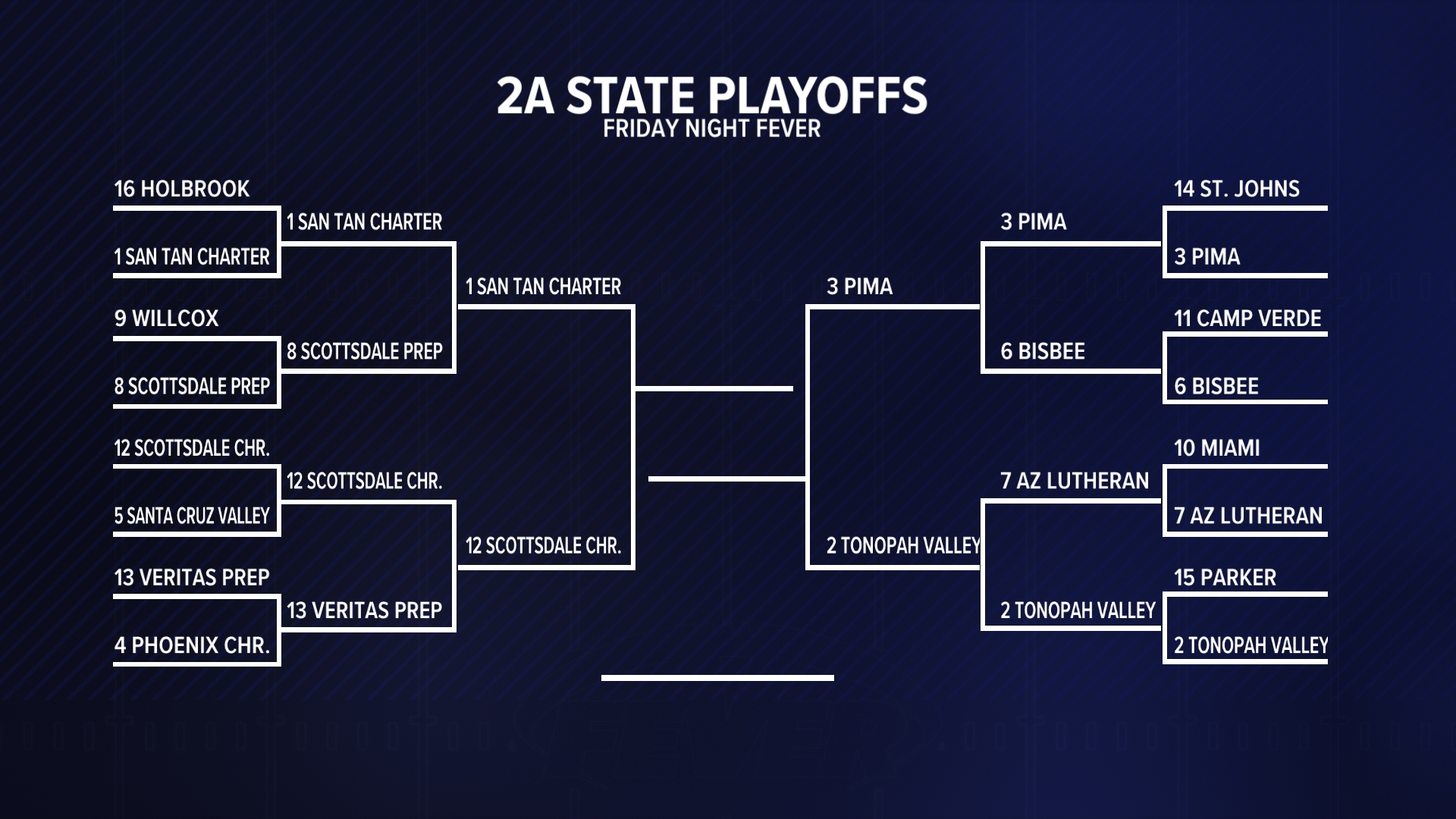 2A STATE PLAYOFFS
FRIDAY NIGHT FEVER

16 HOLBROOK
1 SAN TAN CHARTER
9 WILLCOX
8 SCOTTSDALE PREP
12 SCOTTSDALE CHR.
5 SANTA CRUZ VALLEY
13 VERITAS PREP
4 PHOENIX CHR.

1 SAN TAN CHARTER
8 SCOTTSDALE PREP
12 SCOTTSDALE CHR.
13 VERITAS PREP

1 SAN TAN CHARTER
12 SCOTTSDALE CHR.

3 PIMA
2 TONOPAH VALLEY

3 PIMA
6 BISBEE
7 AZ LUTHERAN
2 TONOPAH VALLEY

14 ST. JOHNS
3 PIMA
11 CAMP VERDE
6 BISBEE
10 MIAMI
7 AZ LUTHERAN
15 PARKER
2 TONOPAH VALLEY